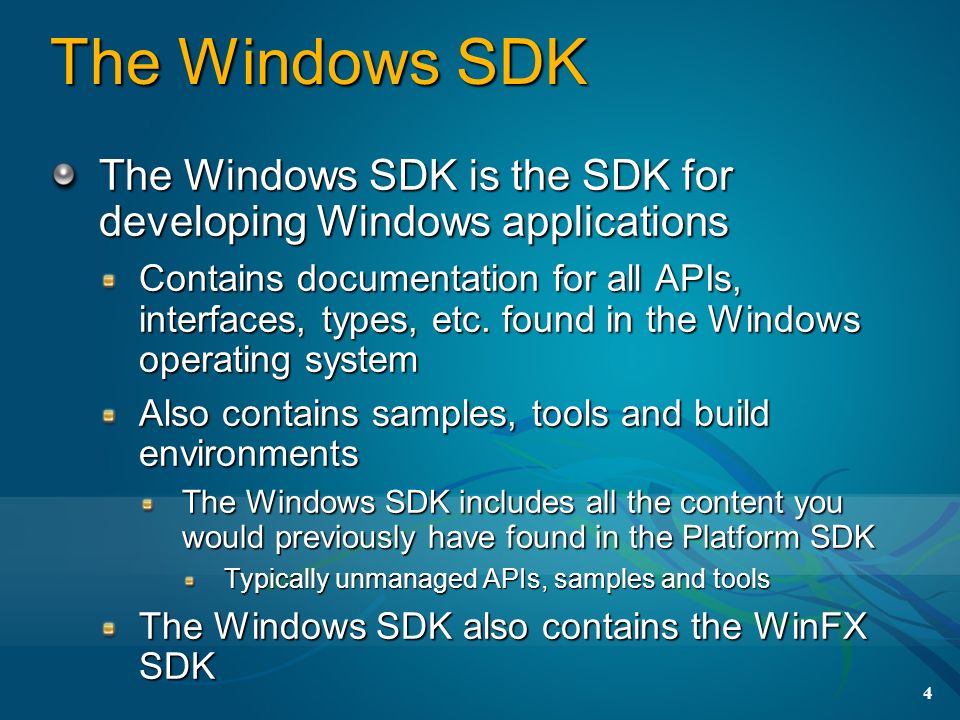 The Windows SDK

The Windows SDK is the SDK for developing Windows applications

Contains documentation for all APIs, interfaces, types, etc. found in the Windows operating system

Also contains samples, tools and build environments

The Windows SDK includes all the content you would previously have found in the Platform SDK

Typically unmanaged APIs, samples and tools

The Windows SDK also contains the WinFX SDK

4